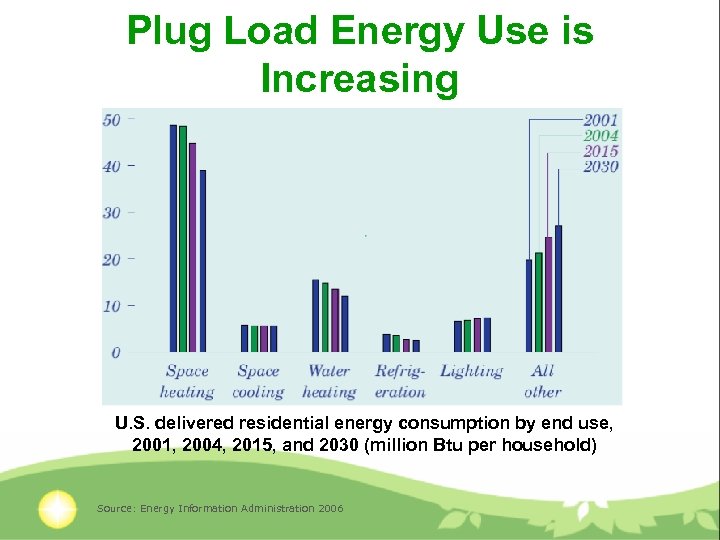 Plug Load Energy Use is Increasing

50
40
30
20
10
0

2001
2004
2015
2030

Space heating
Space cooling
Water heating
Refrigeration
Lighting
All other

U.S. delivered residential energy consumption by end use, 2001, 2004, 2015, and 2030 (million Btu per household)

Source: Energy Information Administration 2006